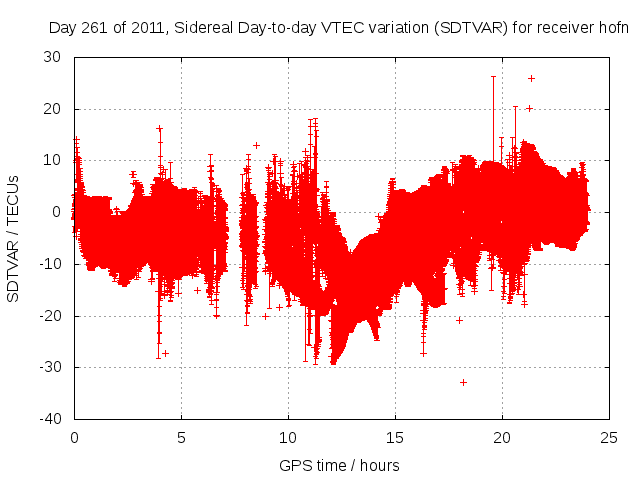 Day 261 of 2011, Sidereal Day-to-day VTEC variation (SDTVAR) for receiver hofn

SDTVAR / TECUs

30
20
10
0
-10
-20
-30
-40

0
5
10
15
20
25

GPS time / hours